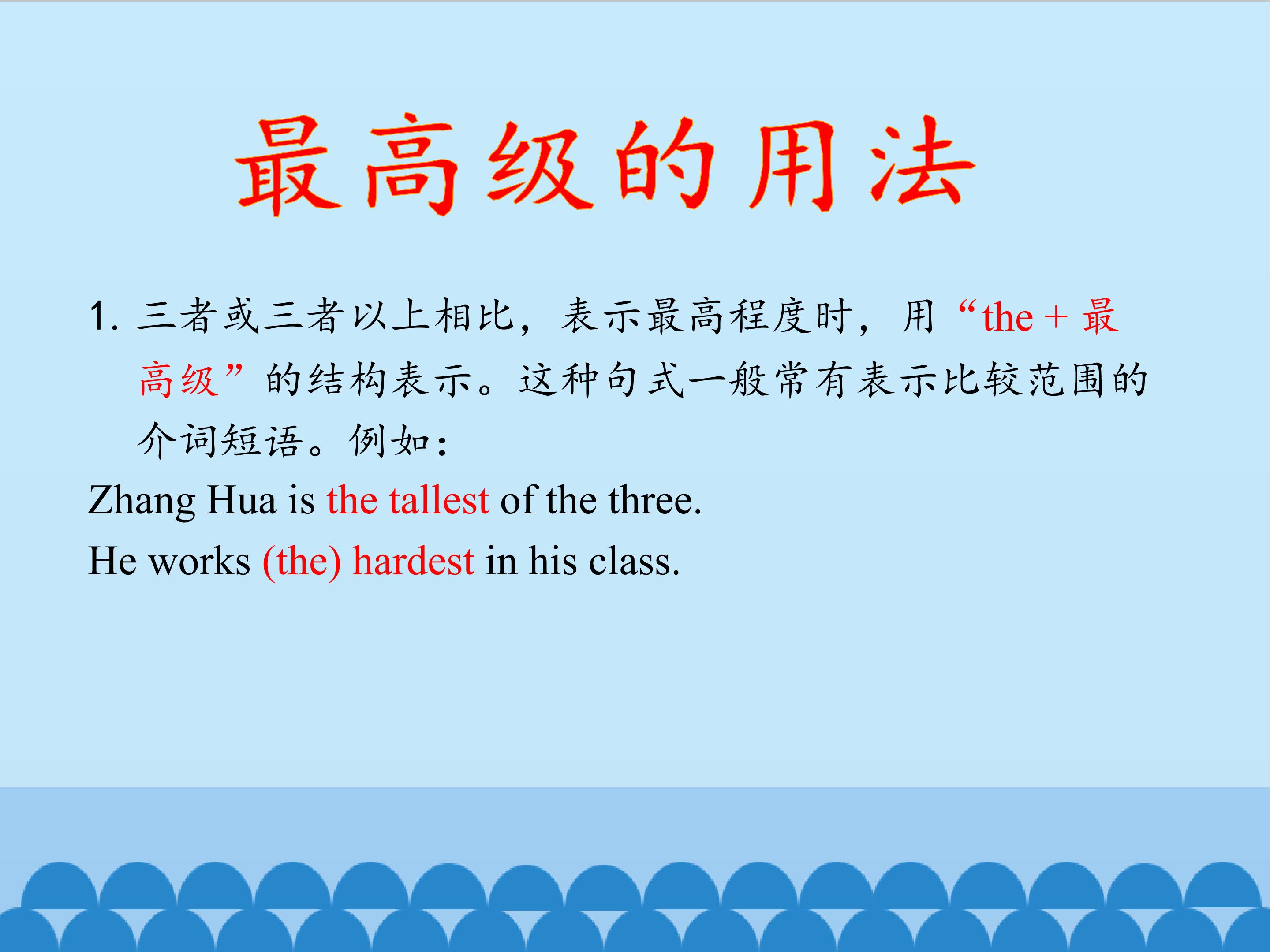 最高级的用法

1. 三者或三者以上相比，表示最高程度时，用“the + 最高级”的结构表示。这种句式一般常有表示比较范围的介词短语。例如：

Zhang Hua is the tallest of the three.

He works (the) hardest in his class.